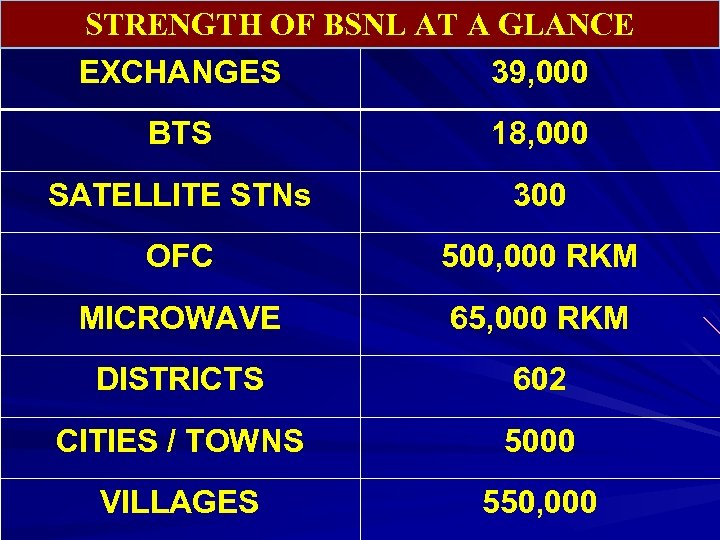 STRENGTH OF BSNL AT A GLANCE

| EXCHANGES | 39,000 |
|---|---|
| BTS | 18,000 |
| SATELLITE STNs | 300 |
| OFC | 500,000 RKM |
| MICROWAVE | 65,000 RKM |
| DISTRICTS | 602 |
| CITIES / TOWNS | 5000 |
| VILLAGES | 550,000 |